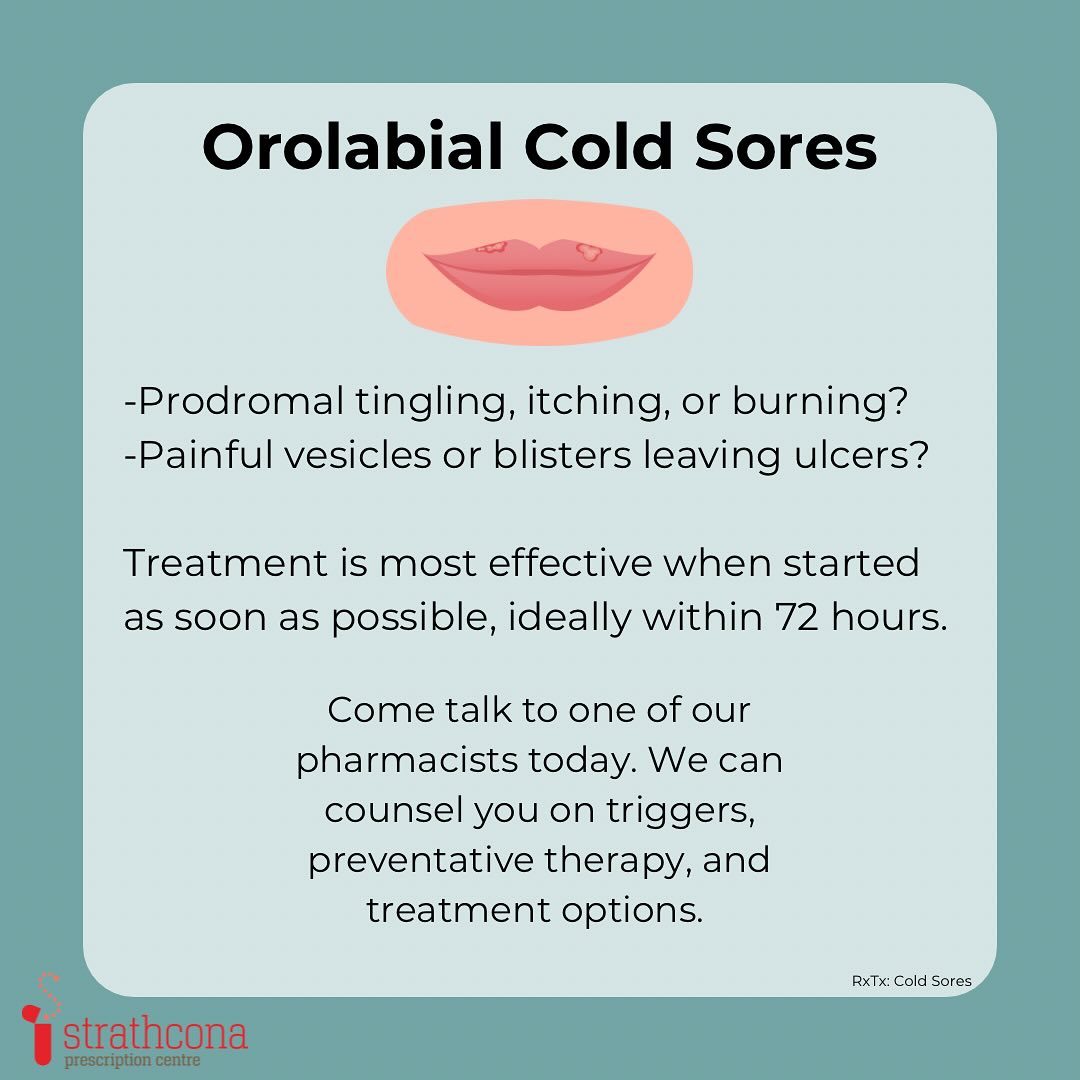 Orolabial Cold Sores

-Prodromal tingling, itching, or burning?
-Painful vesicles or blisters leaving ulcers?

Treatment is most effective when started as soon as possible, ideally within 72 hours.

Come talk to one of our pharmacists today. We can counsel you on triggers, preventative therapy, and treatment options.

RxTx: Cold Sores

strathcona
prescription centre